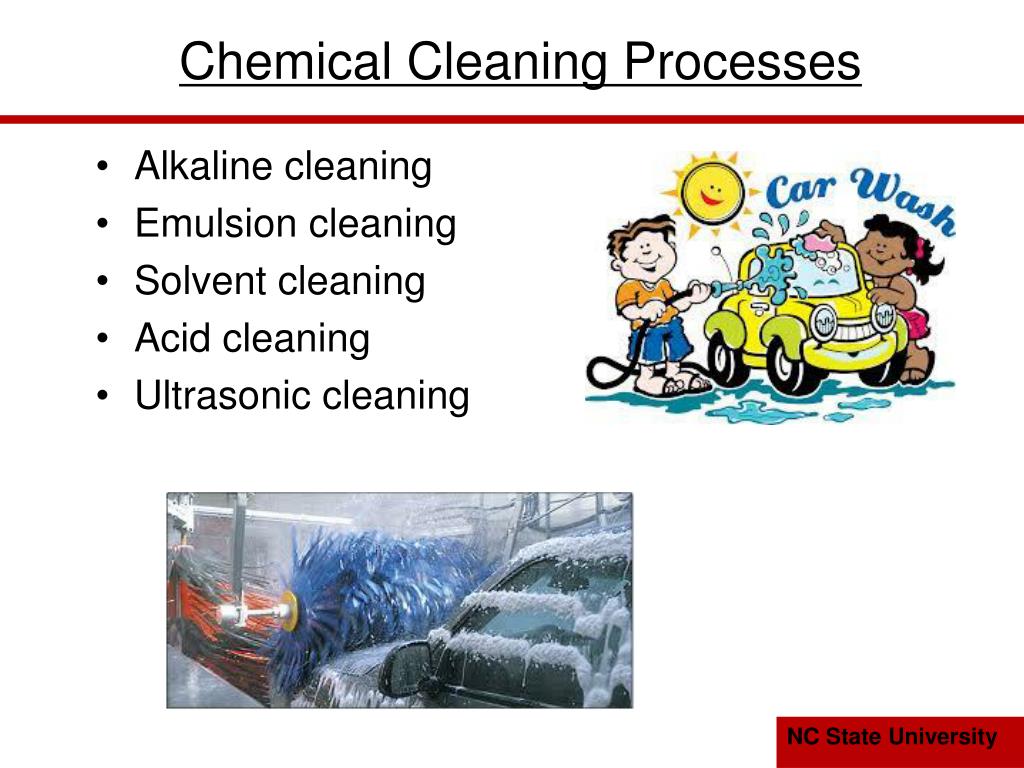 Chemical Cleaning Processes

• Alkaline cleaning
• Emulsion cleaning
• Solvent cleaning
• Acid cleaning
• Ultrasonic cleaning

Car Wash

NC State University